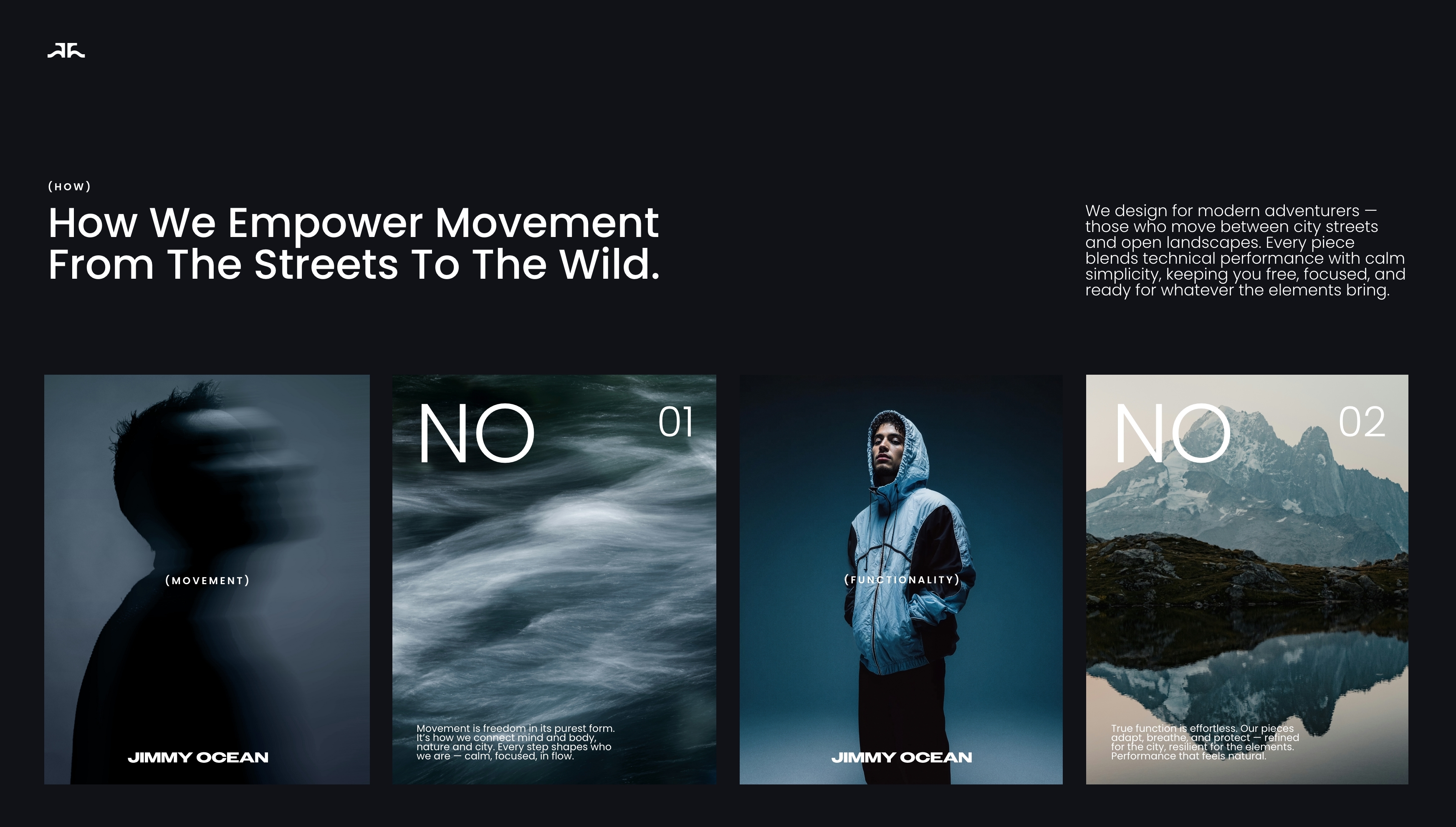 (HOW)

How We Empower Movement From The Streets To The Wild.

We design for modern adventurers — those who move between city streets and open landscapes. Every piece blends technical performance with calm simplicity, keeping you free, focused, and ready for whatever the elements bring.

(MOVEMENT)

JIMMY OCEAN

NO

01

Movement is freedom in its purest form. It's how we connect mind and body, nature and city. Every step shapes who we are — calm, focused, in flow.

(FUNCTIONALITY)

JIMMY OCEAN

NO

02

True function is effortless. Our pieces adapt, breathe, and protect — refined for the city, resilient for the elements. Performance that feels natural.